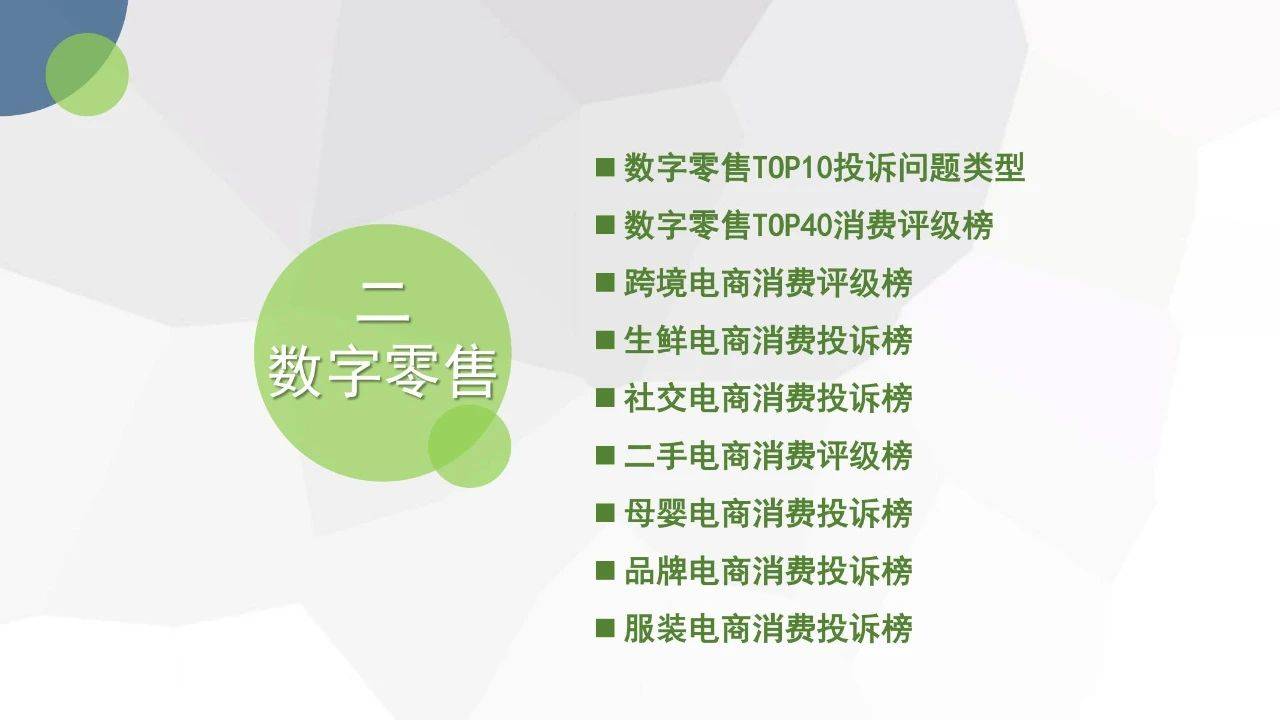 二
数字零售

■ 数字零售TOP10投诉问题类型
■ 数字零售TOP40消费评级榜
■ 跨境电商消费评级榜
■ 生鲜电商消费投诉榜
■ 社交电商消费投诉榜
■ 二手电商消费评级榜
■ 母婴电商消费投诉榜
■ 品牌电商消费投诉榜
■ 服装电商消费投诉榜